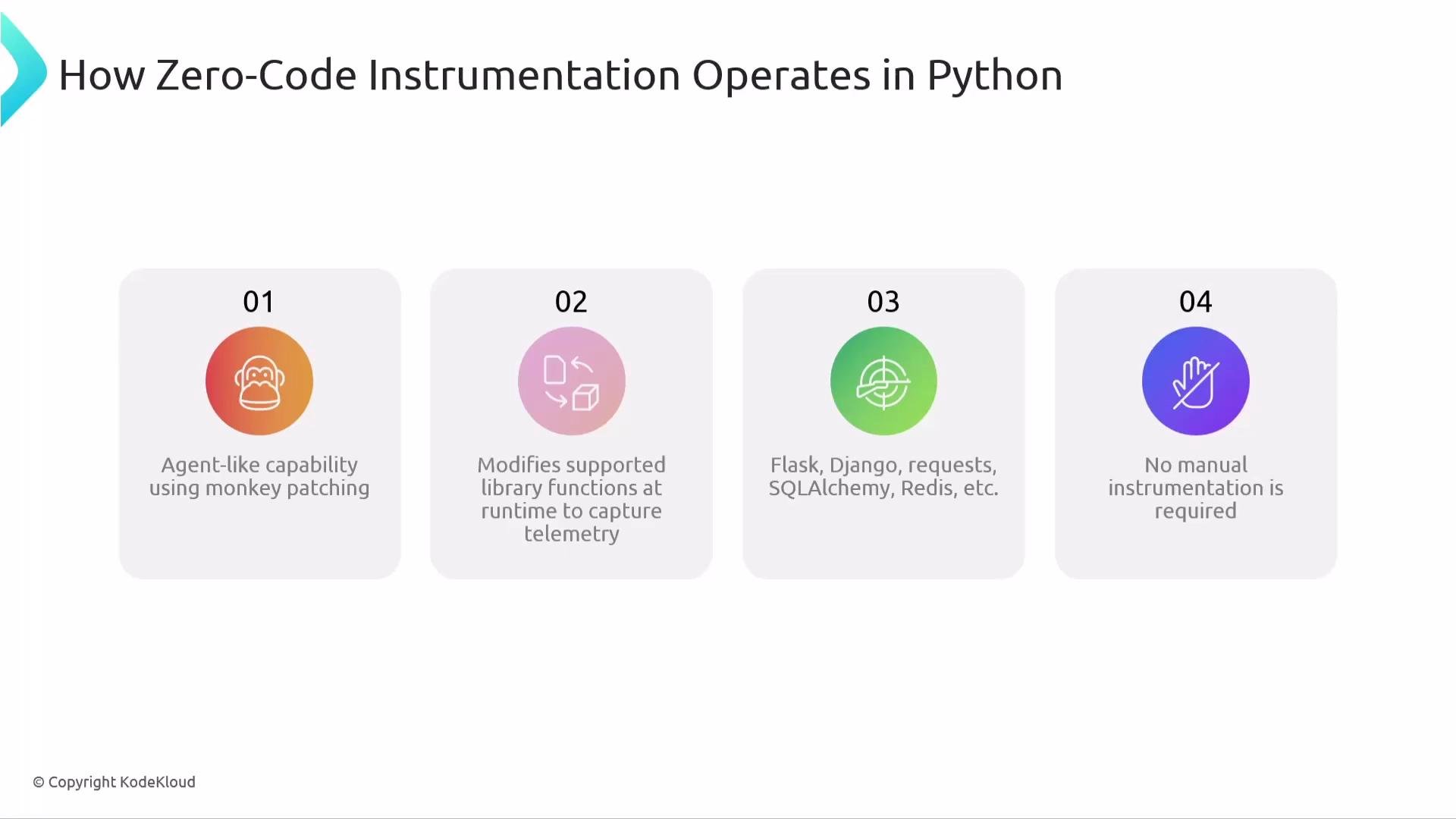 How Zero-Code Instrumentation Operates in Python

01

Agent-like capability using monkey patching

02

Modifies supported library functions at runtime to capture telemetry

03

Flask, Django, requests, SQLAlchemy, Redis, etc.

04

No manual instrumentation is required

© Copyright KodeKloud